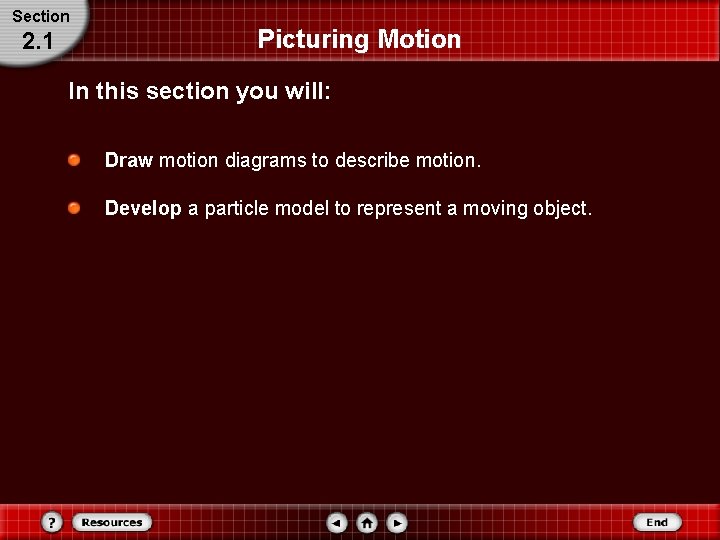 Section
2.1

Picturing Motion

In this section you will:

Draw motion diagrams to describe motion.

Develop a particle model to represent a moving object.

?
Resources
End